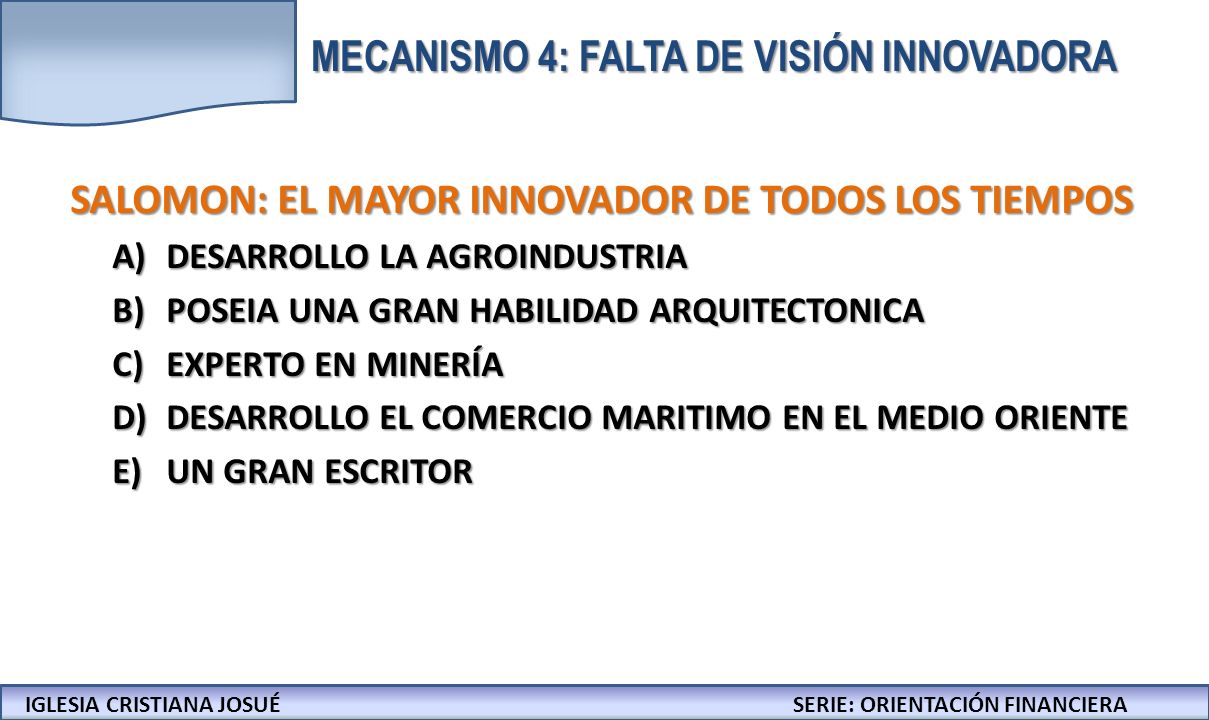 MECANISMO 4: FALTA DE VISIÓN INNOVADORA

SALOMON: EL MAYOR INNOVADOR DE TODOS LOS TIEMPOS

A) DESARROLLO LA AGROINDUSTRIA
B) POSEIA UNA GRAN HABILIDAD ARQUITECTONICA
C) EXPERTO EN MINERÍA
D) DESARROLLO EL COMERCIO MARITIMO EN EL MEDIO ORIENTE
E) UN GRAN ESCRITOR

IGLESIA CRISTIANA JOSUÉ

SERIE: ORIENTACIÓN FINANCIERA